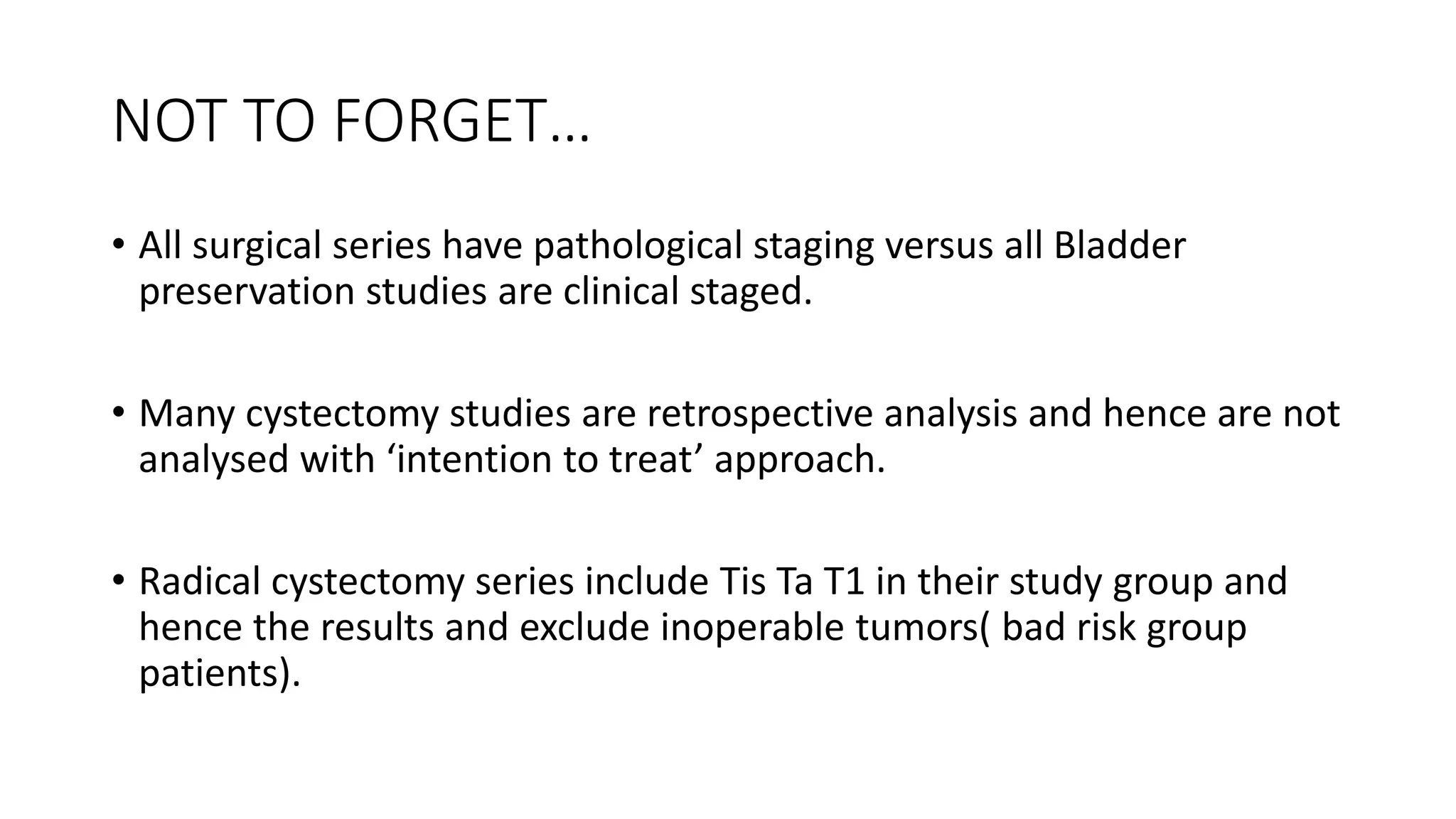 NOT TO FORGET…

• All surgical series have pathological staging versus all Bladder preservation studies are clinical staged.

• Many cystectomy studies are retrospective analysis and hence are not analysed with ‘intention to treat’ approach.

• Radical cystectomy series include Tis Ta T1 in their study group and hence the results and exclude inoperable tumors( bad risk group patients).